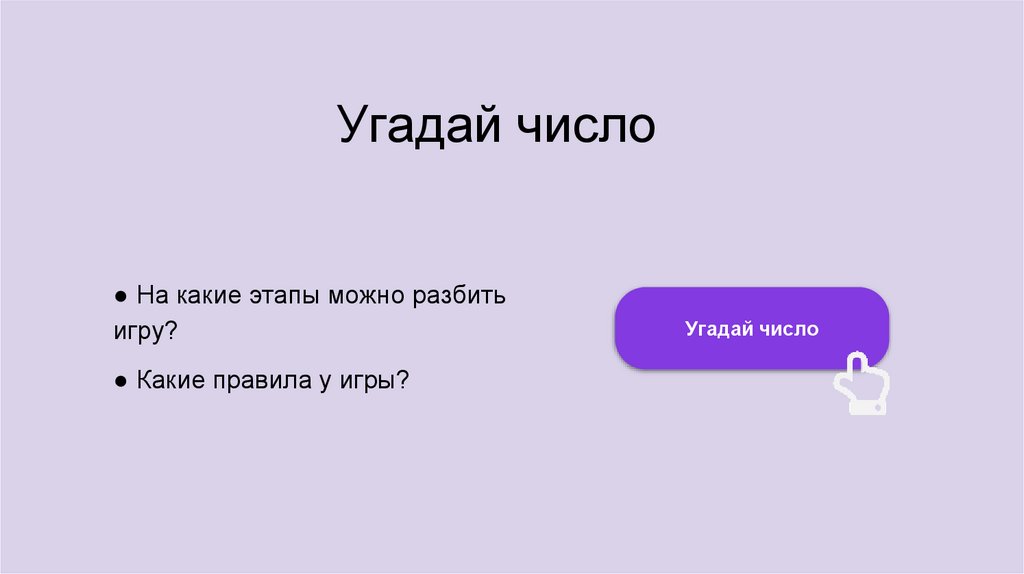 Угадай число

● На какие этапы можно разбить игру?

● Какие правила у игры?

Угадай число